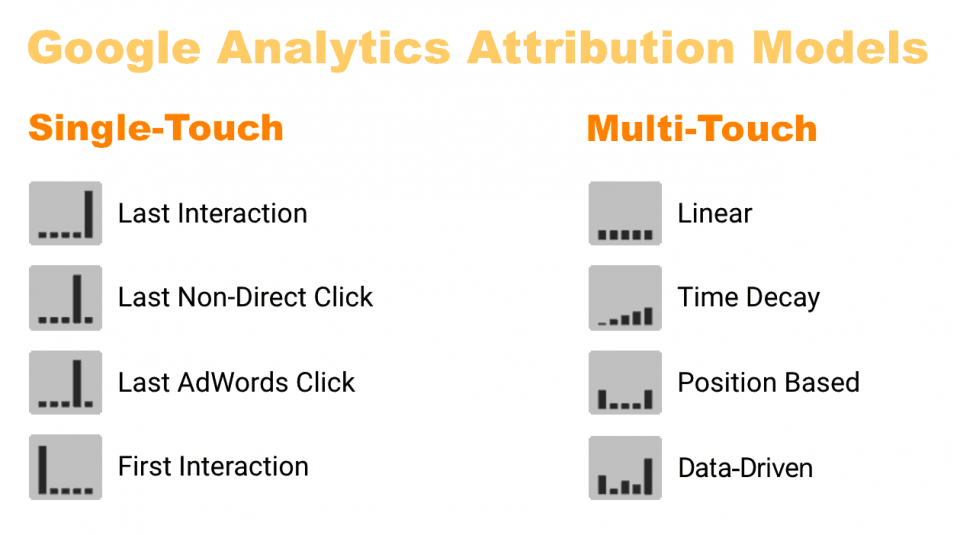 Google Analytics Attribution Models

Single-Touch

Last Interaction

Last Non-Direct Click

Last AdWords Click

First Interaction

Multi-Touch

Linear

Time Decay

Position Based

Data-Driven